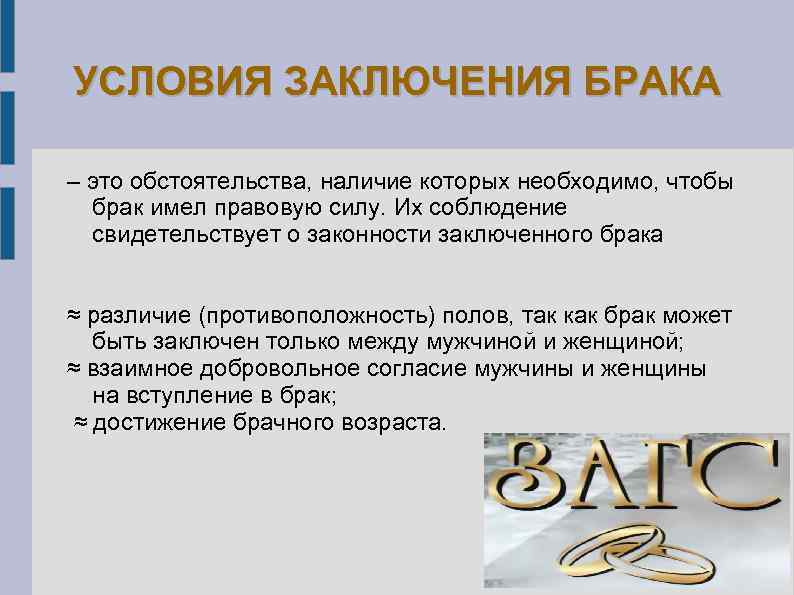 УСЛОВИЯ ЗАКЛЮЧЕНИЯ БРАКА

– это обстоятельства, наличие которых необходимо, чтобы брак имел правовую силу. Их соблюдение свидетельствует о законности заключенного брака

≈ различие (противоположность) полов, так как брак может быть заключен только между мужчиной и женщиной;
≈ взаимное добровольное согласие мужчины и женщины на вступление в брак;
≈ достижение брачного возраста.

ЗАГС